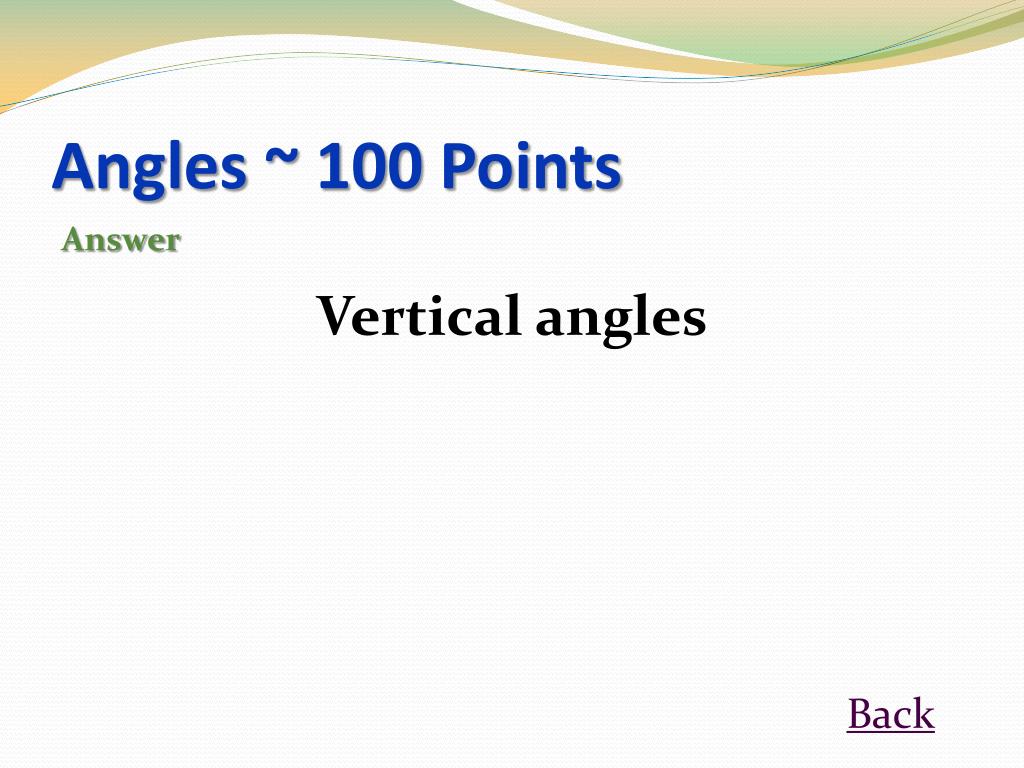 Angles ~ 100 Points

Answer

Vertical angles

Back